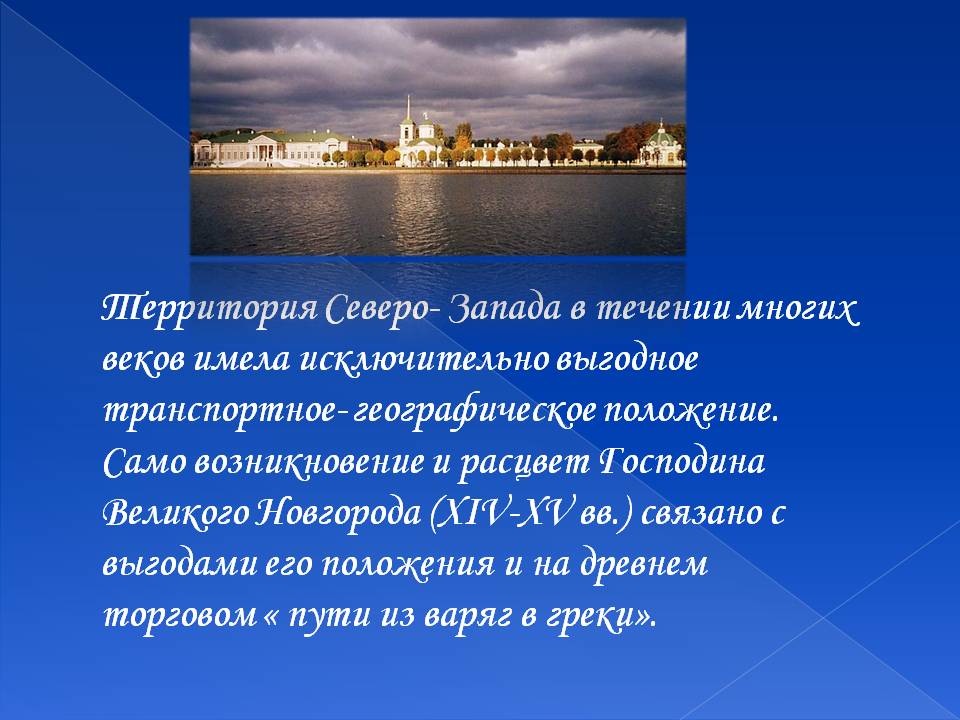 Территория Северо- Запада в течении многих веков имела исключительно выгодное транспортное- географическое положение. Само возникновение и расцвет Господина Великого Новгорода (XIV-XV вв.) связано с выгодами его положения и на древнем торговом « пути из варяг в греки».